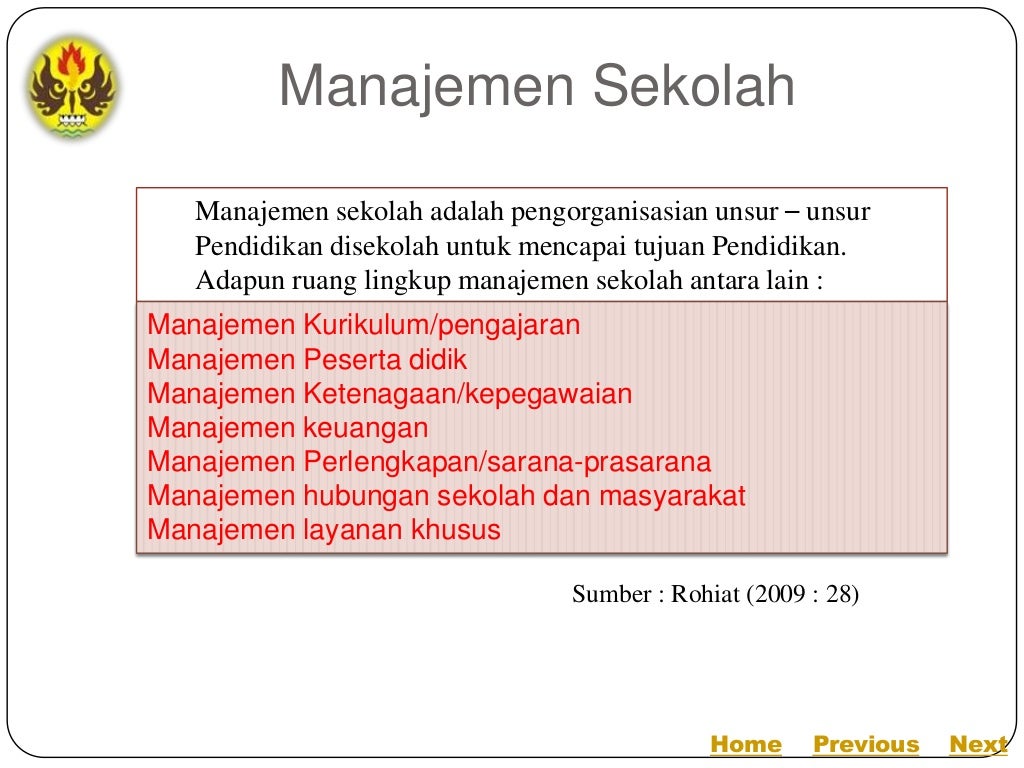 Manajemen Sekolah

Manajemen sekolah adalah pengorganisasian unsur – unsur Pendidikan disekolah untuk mencapai tujuan Pendidikan. Adapun ruang lingkup manajemen sekolah antara lain :

Manajemen Kurikulum/pengajaran
Manajemen Peserta didik
Manajemen Ketenagaan/kepegawaian
Manajemen keuangan
Manajemen Perlengkapan/sarana-prasarana
Manajemen hubungan sekolah dan masyarakat
Manajemen layanan khusus

Sumber : Rohiat (2009 : 28)

Home Previous Next